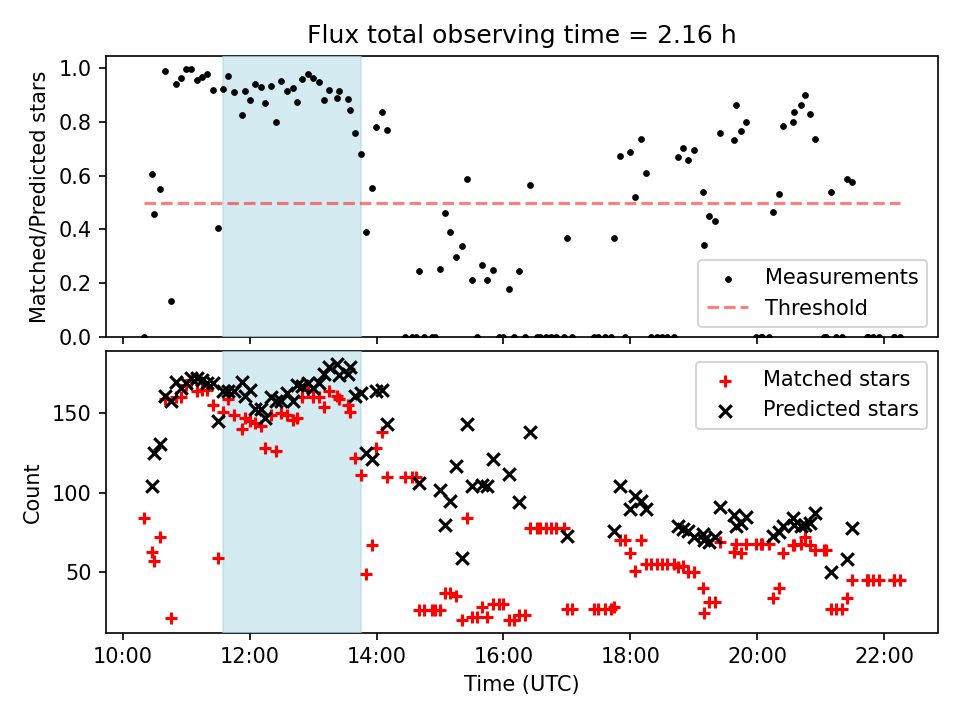 Flux total observing time = 2.16 h

Matched/Predicted stars

1.0
0.8
0.6
0.4
0.2
0.0

Measurements
Threshold

Count

150
100
50

Matched stars
Predicted stars

10:00
12:00
14:00
16:00
18:00
20:00
22:00

Time (UTC)